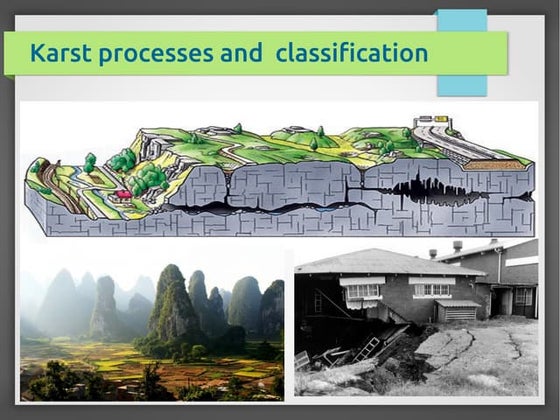 Karst processes and  classification